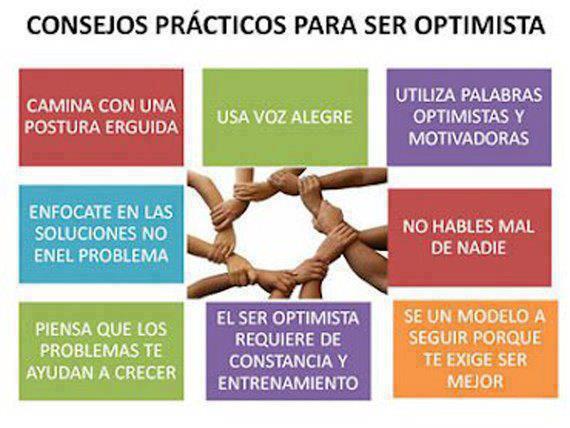 CONSEJOS PRÁCTICOS PARA SER OPTIMISTA

CAMINA CON UNA POSTURA ERGUIDA

USA VOZ ALEGRE

UTILIZA PALABRAS OPTIMISTAS Y MOTIVADORAS

ENFOCATE EN LAS SOLUCIONES NO ENEL PROBLEMA

NO HABLES MAL DE NADIE

PIENSA QUE LOS PROBLEMAS TE AYUDAN A CRECER

EL SER OPTIMISTA REQUIERE DE CONSTANCIA Y ENTRENAMIENTO

SE UN MODELO A SEGUIR PORQUE TE EXIGE SER MEJOR